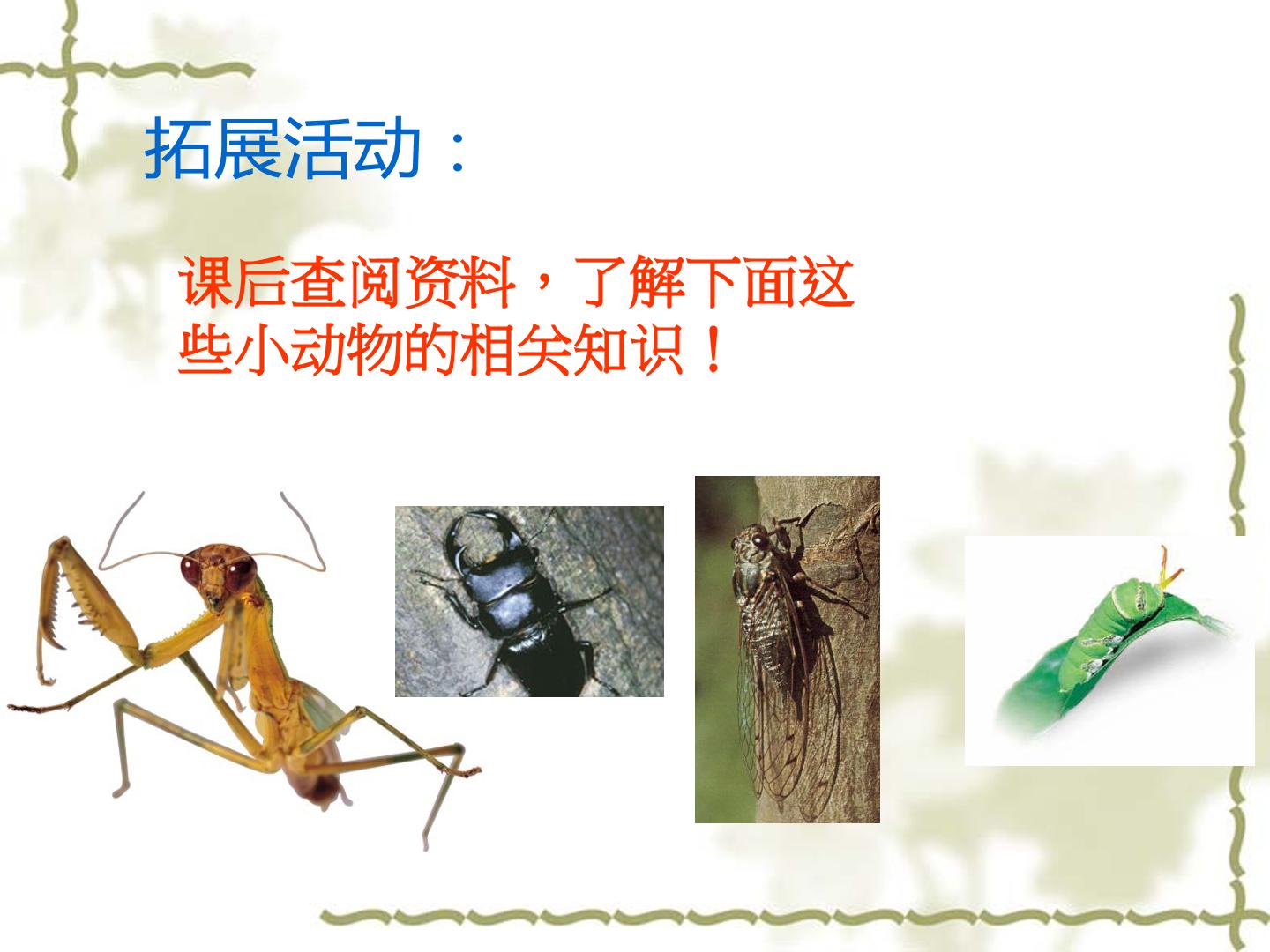 拓展活动：

课后查阅资料，了解下面这些小动物的相关知识！